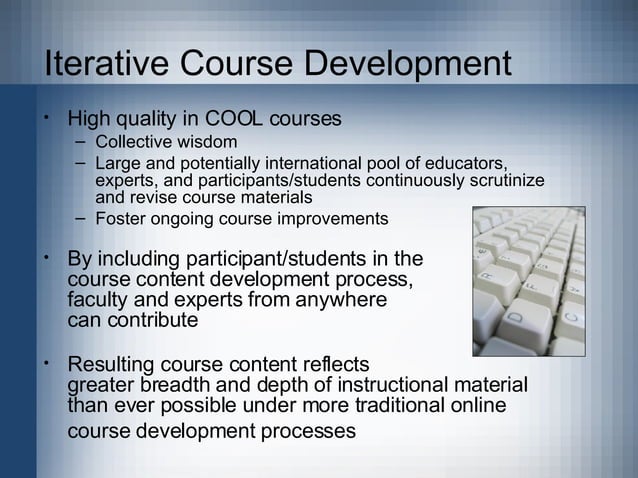 Iterative Course Development

• High quality in COOL courses
– Collective wisdom
– Large and potentially international pool of educators, experts, and participants/students continuously scrutinize and revise course materials
– Foster ongoing course improvements

• By including participant/students in the course content development process, faculty and experts from anywhere can contribute

• Resulting course content reflects greater breadth and depth of instructional material than ever possible under more traditional online course development processes